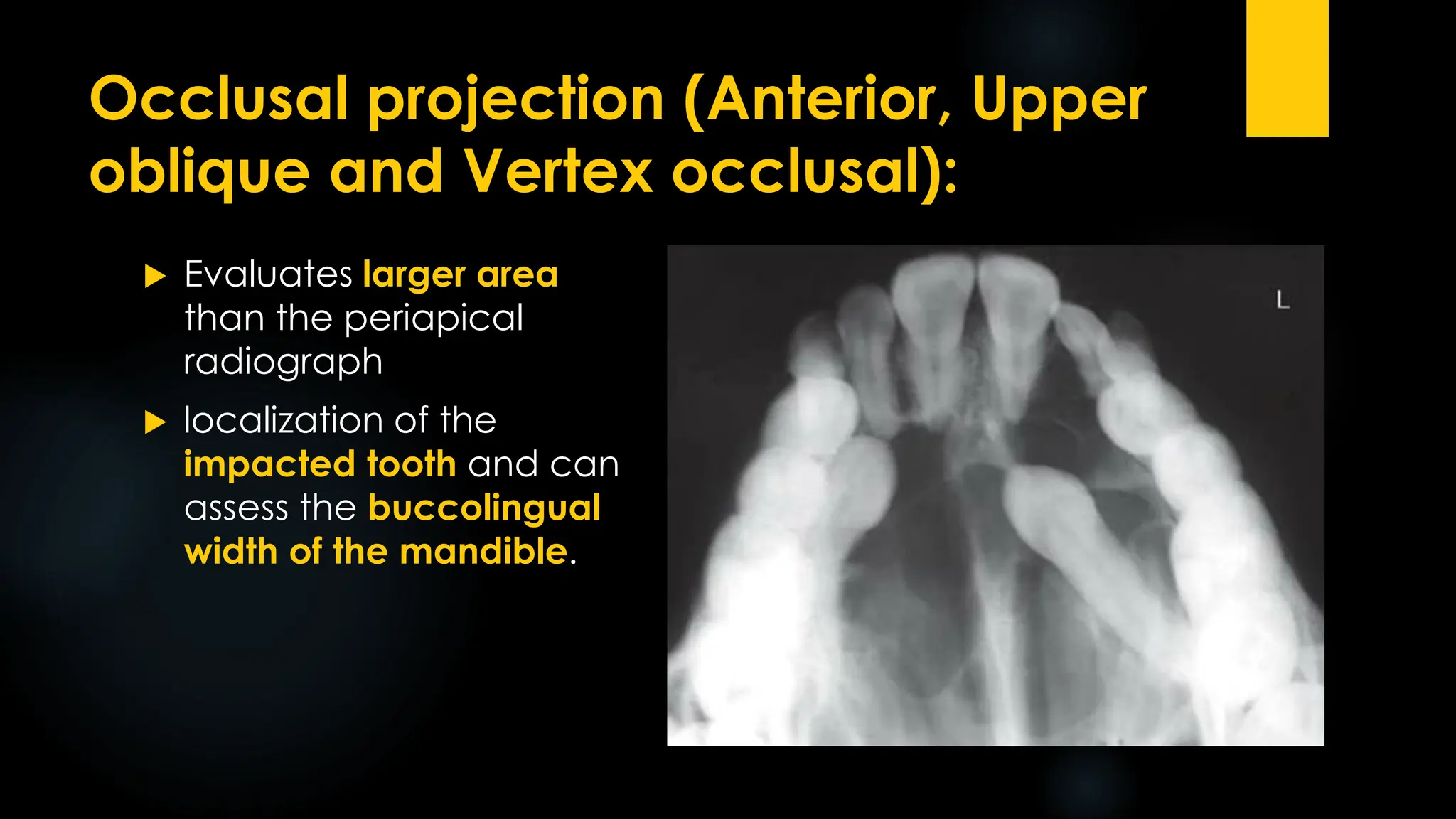 Occlusal projection (Anterior, Upper oblique and Vertex occlusal):

▶ Evaluates larger area than the periapical radiograph

▶ localization of the impacted tooth and can assess the buccolingual width of the mandible.

L